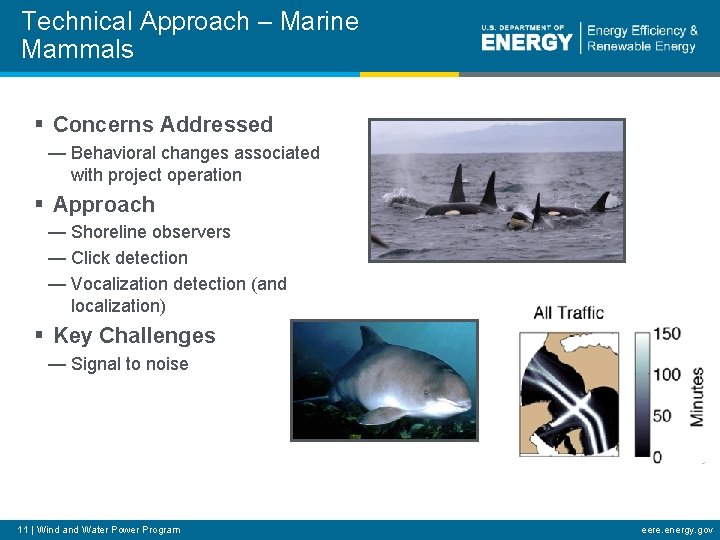 Technical Approach – Marine Mammals

U.S. DEPARTMENT OF ENERGY | Energy Efficiency & Renewable Energy

▪ Concerns Addressed
— Behavioral changes associated with project operation

▪ Approach
— Shoreline observers
— Click detection
— Vocalization detection (and localization)

▪ Key Challenges
— Signal to noise

All Traffic

150
100
50
0
Minutes

11 | Wind and Water Power Program

eere.energy.gov